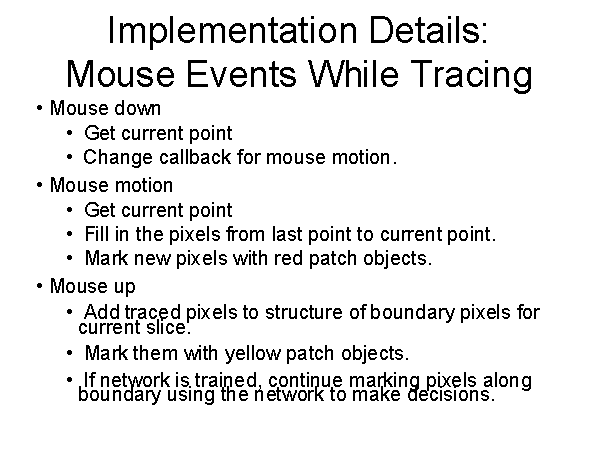 Implementation Details:
Mouse Events While Tracing

• Mouse down
  • Get current point
  • Change callback for mouse motion.
• Mouse motion
  • Get current point
  • Fill in the pixels from last point to current point.
  • Mark new pixels with red patch objects.
• Mouse up
  • Add traced pixels to structure of boundary pixels for current slice.
  • Mark them with yellow patch objects.
  • If network is trained, continue marking pixels along boundary using the network to make decisions.